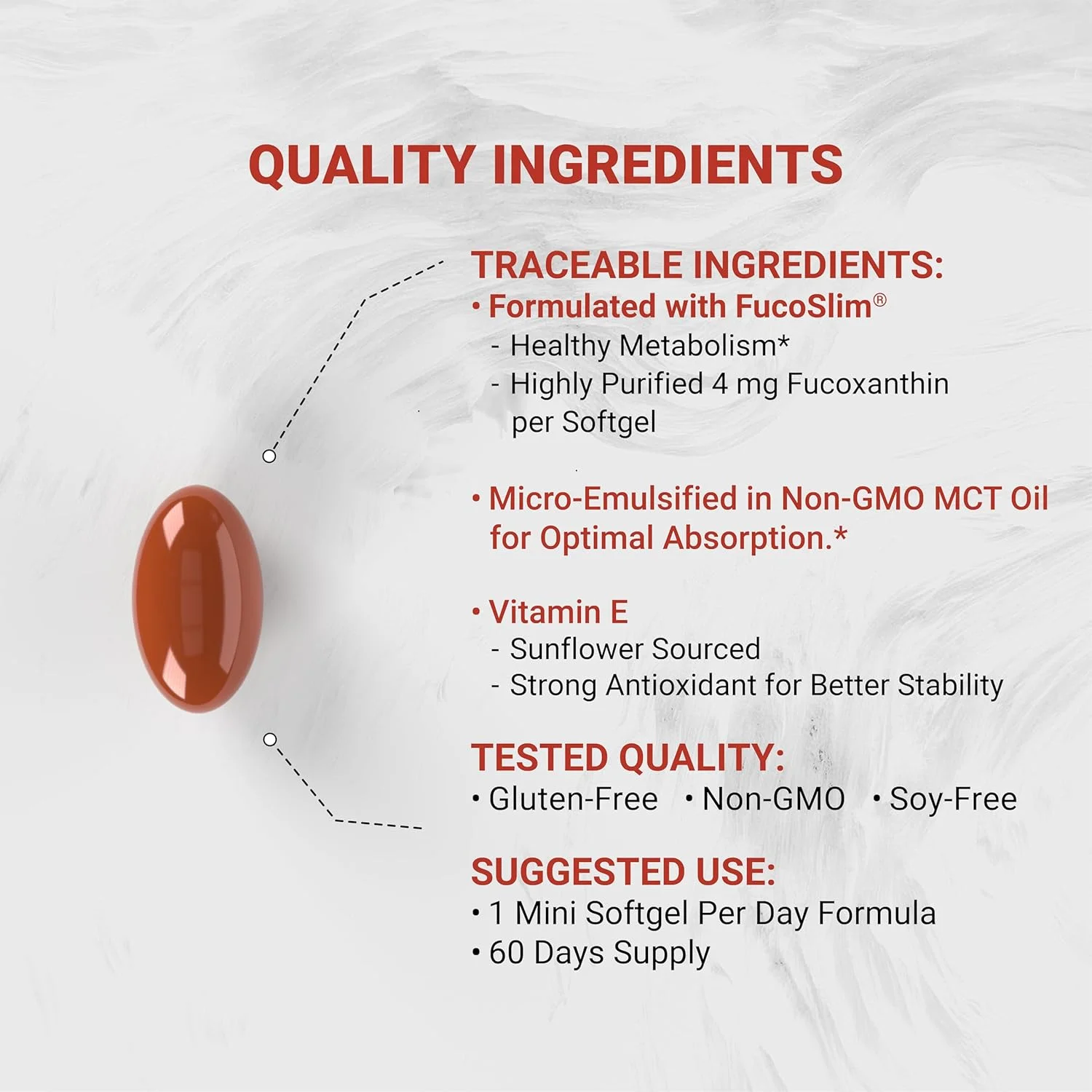 QUALITY INGREDIENTS

TRACEABLE INGREDIENTS:
• Formulated with FucoSlim®
- Healthy Metabolism*
- Highly Purified 4 mg Fucoxanthin per Softgel

• Micro-Emulsified in Non-GMO MCT Oil for Optimal Absorption.*

• Vitamin E
- Sunflower Sourced
- Strong Antioxidant for Better Stability

TESTED QUALITY:
• Gluten-Free • Non-GMO • Soy-Free

SUGGESTED USE:
• 1 Mini Softgel Per Day Formula
• 60 Days Supply